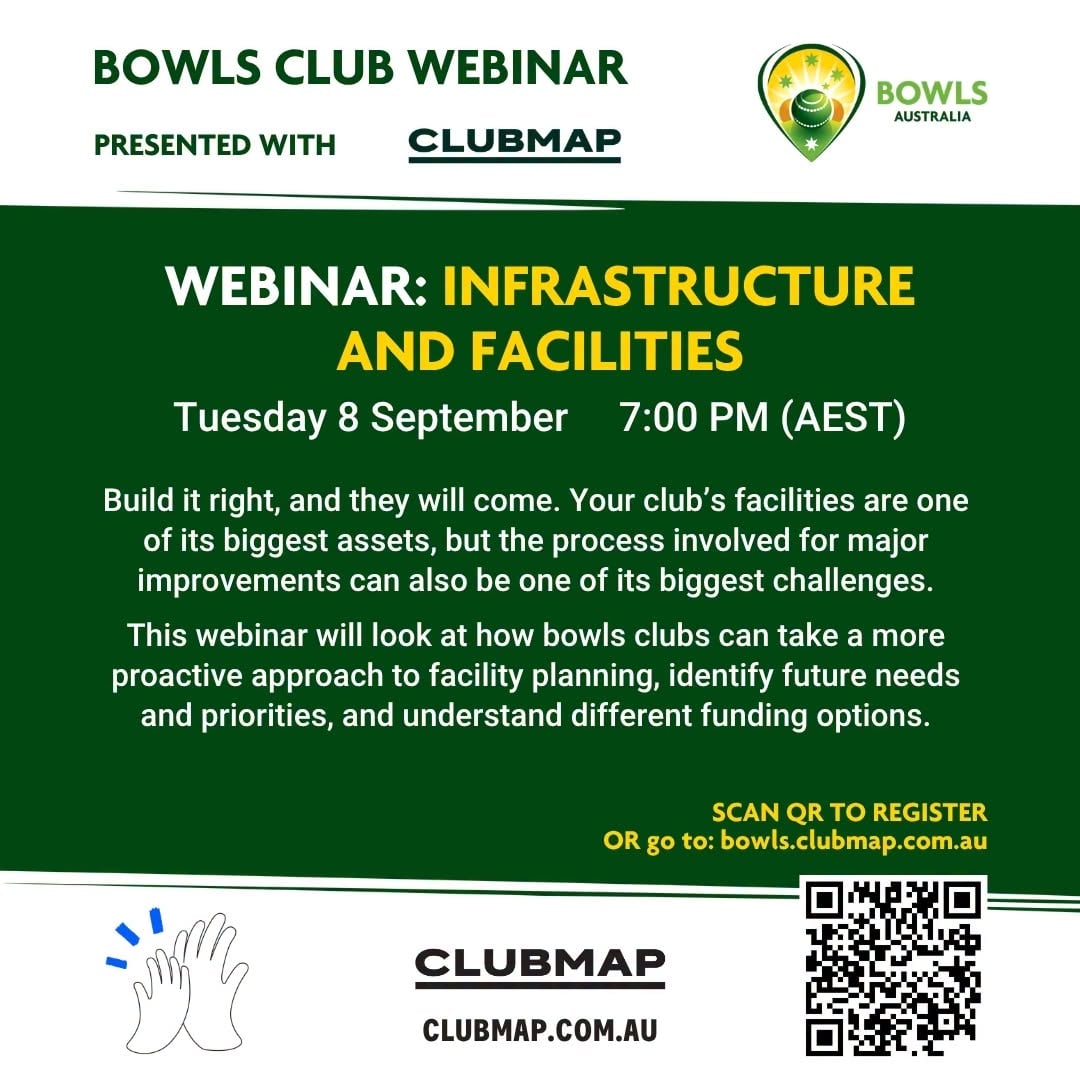 BOWLS CLUB WEBINAR

PRESENTED WITH CLUBMAP

BOWLS AUSTRALIA

WEBINAR: INFRASTRUCTURE AND FACILITIES

Tuesday 8 September 7:00 PM (AEST)

Build it right, and they will come. Your club's facilities are one of its biggest assets, but the process involved for major improvements can also be one of its biggest challenges.

This webinar will look at how bowls clubs can take a more proactive approach to facility planning, identify future needs and priorities, and understand different funding options.

SCAN QR TO REGISTER
OR go to: bowls.clubmap.com.au

CLUBMAP

CLUBMAP.COM.AU